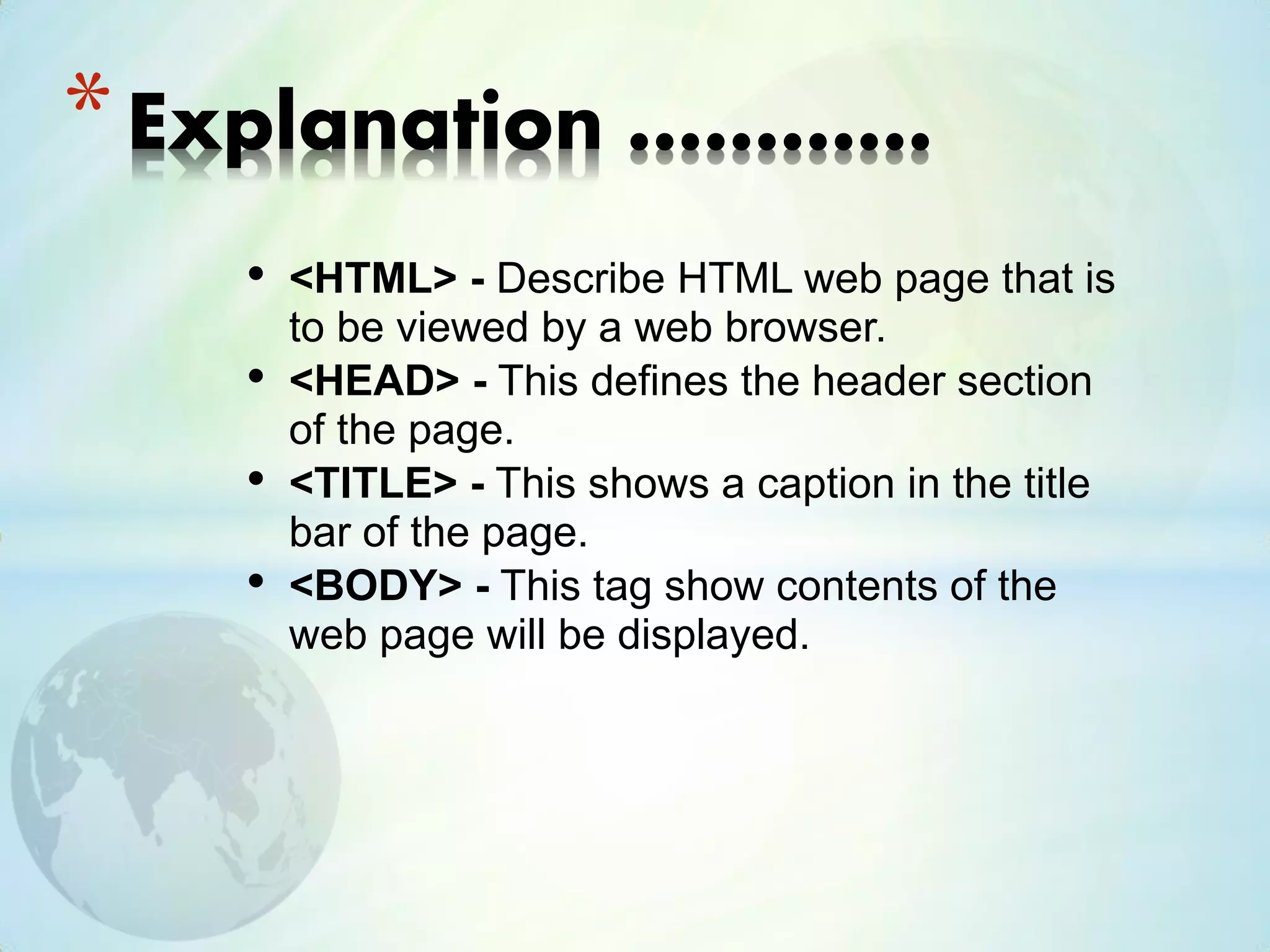 * Explanation ............

• <HTML> - Describe HTML web page that is to be viewed by a web browser.
• <HEAD> - This defines the header section of the page.
• <TITLE> - This shows a caption in the title bar of the page.
• <BODY> - This tag show contents of the web page will be displayed.